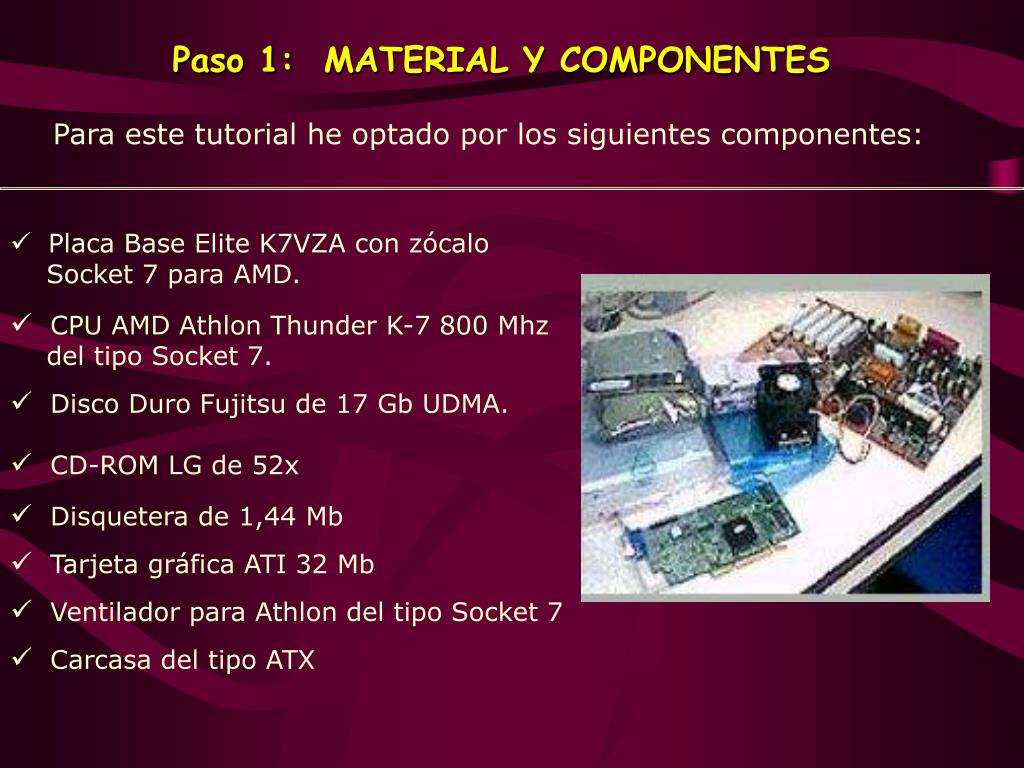 Paso 1: MATERIAL Y COMPONENTES

Para este tutorial he optado por los siguientes componentes:

✓ Placa Base Elite K7VZA con zócalo Socket 7 para AMD.

✓ CPU AMD Athlon Thunder K-7 800 Mhz del tipo Socket 7.

✓ Disco Duro Fujitsu de 17 Gb UDMA.

✓ CD-ROM LG de 52x

✓ Disquetera de 1,44 Mb

✓ Tarjeta gráfica ATI 32 Mb

✓ Ventilador para Athlon del tipo Socket 7

✓ Carcasa del tipo ATX